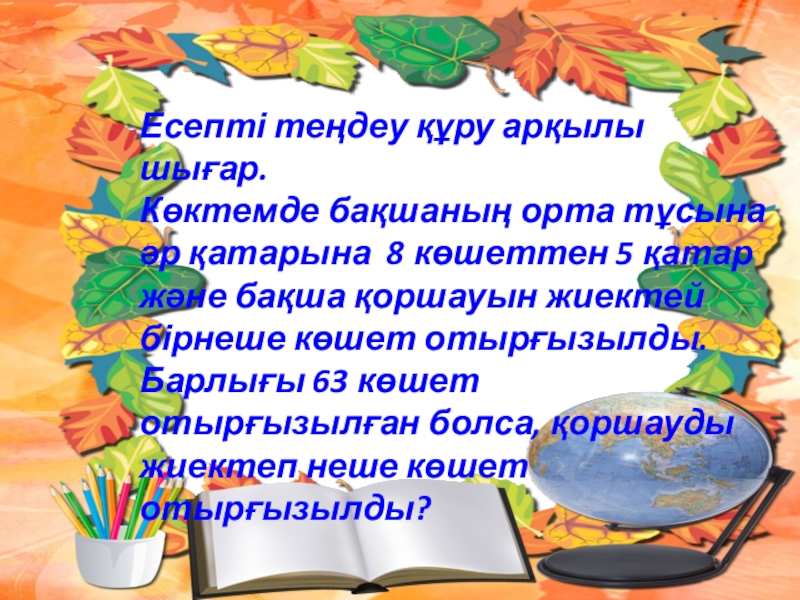 Есепті теңдеу құру арқылы шығар.
Көктемде бақшаның орта тұсына әр қатарына 8 көшеттен 5 қатар және бақша қоршауын жиектей бірнеше көшет отырғызылды. Барлығы 63 көшет отырғызылған болса, қоршауды жиектеп неше көшет отырғызылды?